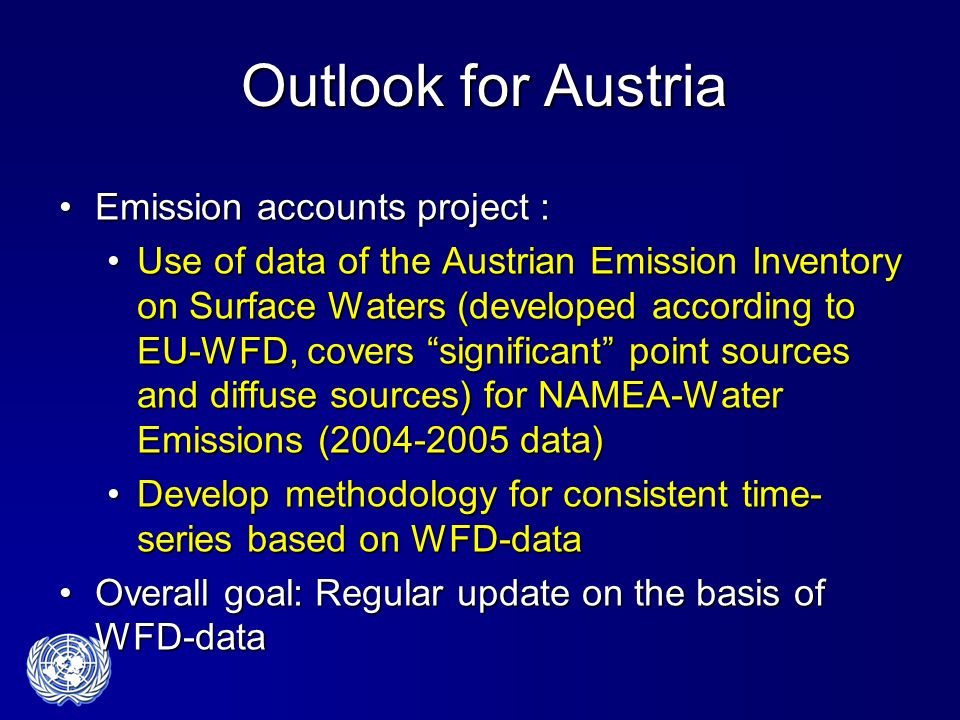 Outlook for Austria

• Emission accounts project :

• Use of data of the Austrian Emission Inventory on Surface Waters (developed according to EU-WFD, covers “significant” point sources and diffuse sources) for NAMEA-Water Emissions (2004-2005 data)

• Develop methodology for consistent time-series based on WFD-data

• Overall goal: Regular update on the basis of WFD-data